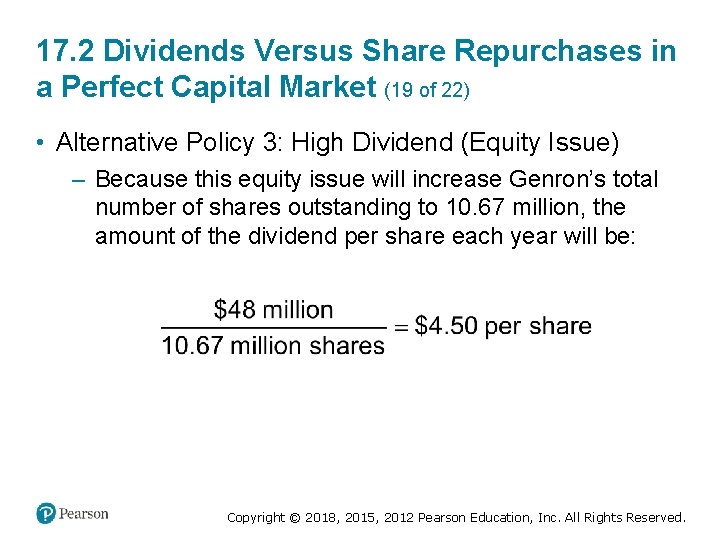 17.2 Dividends Versus Share Repurchases in a Perfect Capital Market (19 of 22)

• Alternative Policy 3: High Dividend (Equity Issue)

– Because this equity issue will increase Genron's total number of shares outstanding to 10.67 million, the amount of the dividend per share each year will be:

$\frac{\$48 \text{ million}}{10.67 \text{ million shares}} = \$4.50 \text{ per share}$

Pearson

Copyright © 2018, 2015, 2012 Pearson Education, Inc. All Rights Reserved.